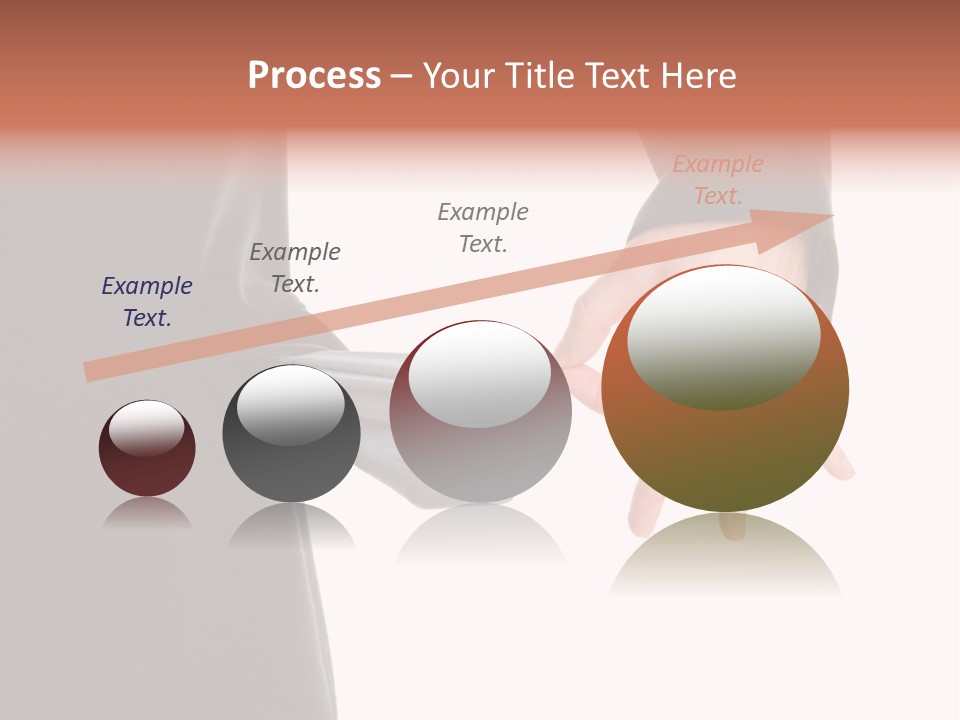 Process – Your Title Text Here

Example Text.

Example Text.

Example Text.

Example Text.